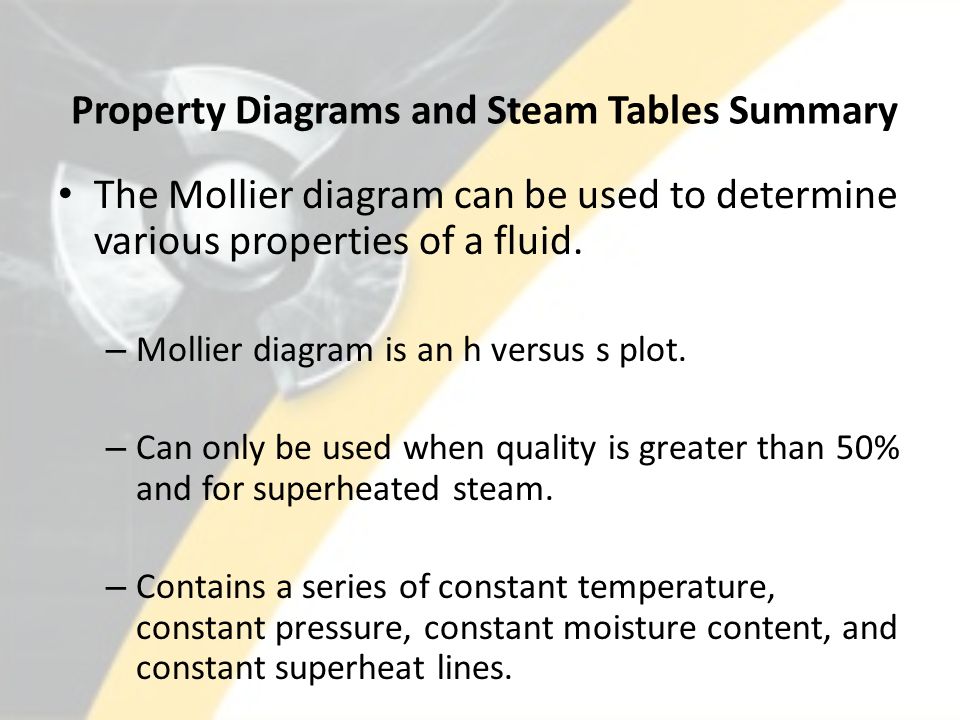 Property Diagrams and Steam Tables Summary

• The Mollier diagram can be used to determine various properties of a fluid.

– Mollier diagram is an h versus s plot.

– Can only be used when quality is greater than 50% and for superheated steam.

– Contains a series of constant temperature, constant pressure, constant moisture content, and constant superheat lines.